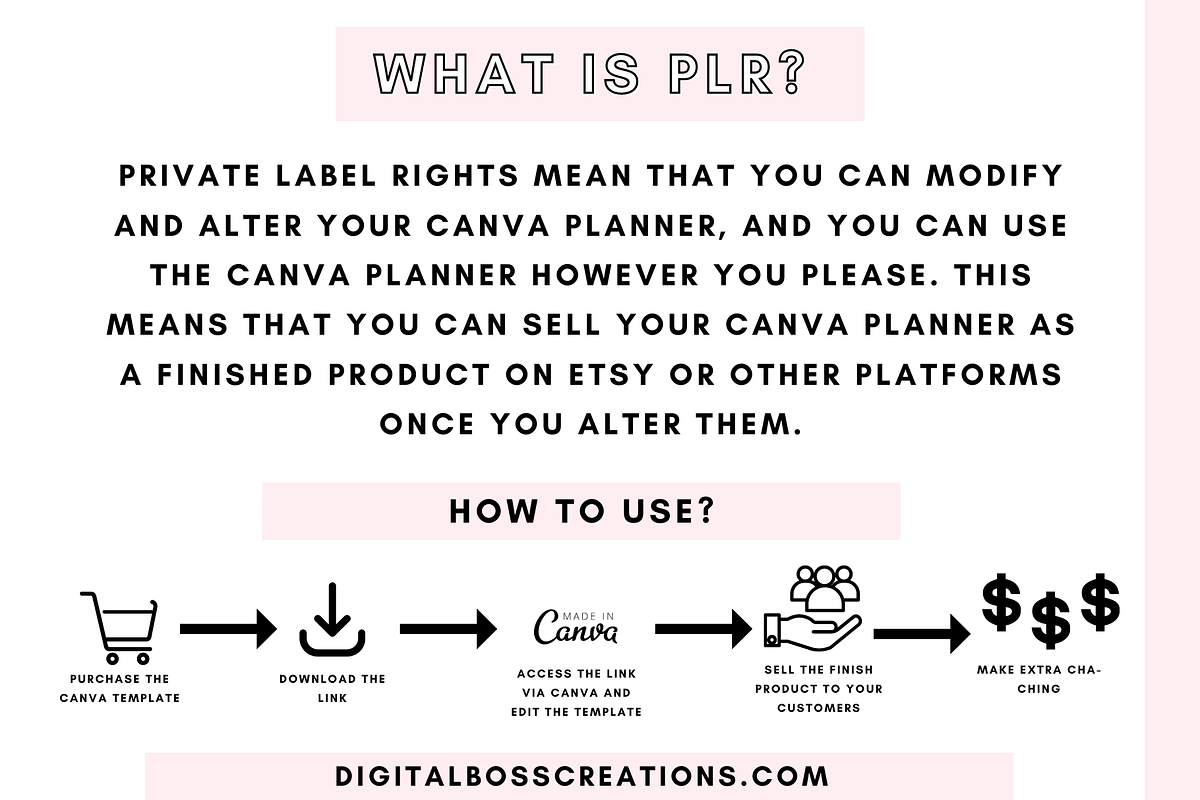 WHAT IS PLR?

PRIVATE LABEL RIGHTS MEAN THAT YOU CAN MODIFY AND ALTER YOUR CANVA PLANNER, AND YOU CAN USE THE CANVA PLANNER HOWEVER YOU PLEASE. THIS MEANS THAT YOU CAN SELL YOUR CANVA PLANNER AS A FINISHED PRODUCT ON ETSY OR OTHER PLATFORMS ONCE YOU ALTER THEM.

HOW TO USE?

PURCHASE THE CANVA TEMPLATE

DOWNLOAD THE LINK

MADE IN Canva

ACCESS THE LINK VIA CANVA AND EDIT THE TEMPLATE

SELL THE FINISH PRODUCT TO YOUR CUSTOMERS

$$$

MAKE EXTRA CHA-CHING

DIGITALBOSSCREATIONS.COM